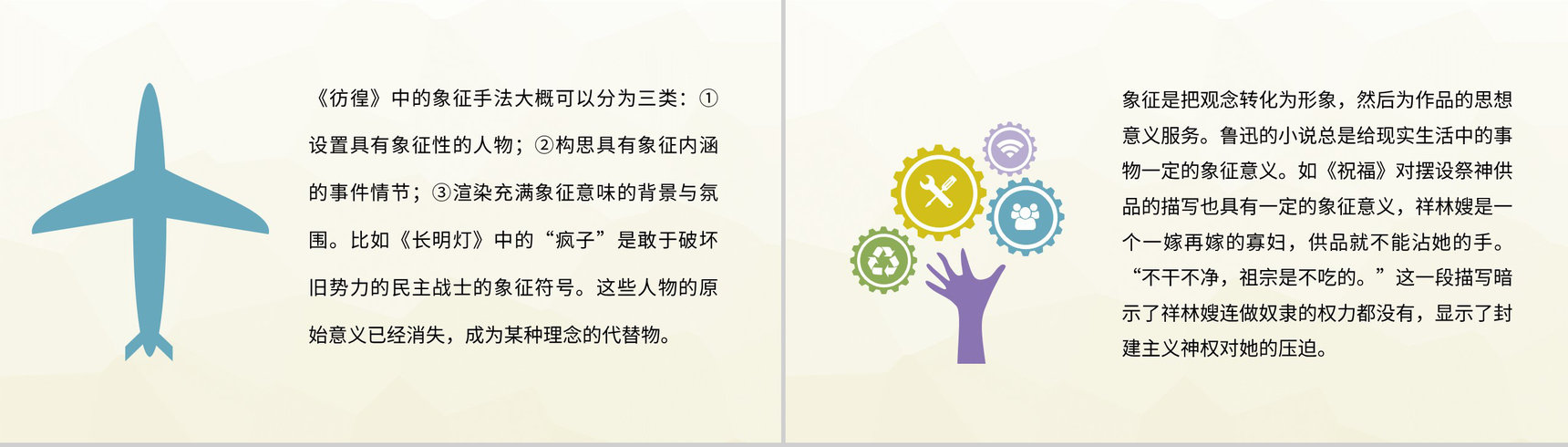 《彷徨》中的象征手法大概可以分为三类：①设置具有象征性的人物；②构思具有象征内涵的事件情节；③渲染充满象征意味的背景与氛围。比如《长明灯》中的“疯子”是敢于破坏旧势力的民主战士的象征符号。这些人物的原始意义已经消失，成为某种理念的代替物。

象征是把观念转化为形象，然后为作品的思想意义服务。鲁迅的小说总是给现实生活中的事物一定的象征意义。如《祝福》对摆设祭神供品的描写也具有一定的象征意义，祥林嫂是一个一嫁再嫁的寡妇，供品就不能沾她的手。“不干不净，祖宗是不吃的。”这一段描写暗示了祥林嫂连做奴隶的权力都没有，显示了封建主义神权对她的压迫。